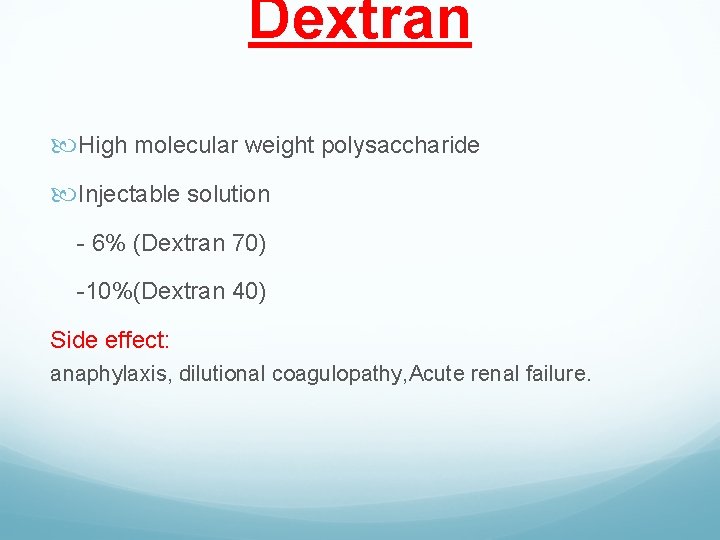 Dextran

High molecular weight polysaccharide

Injectable solution

- 6% (Dextran 70)

-10%(Dextran 40)

Side effect:

anaphylaxis, dilutional coagulopathy,Acute renal failure.